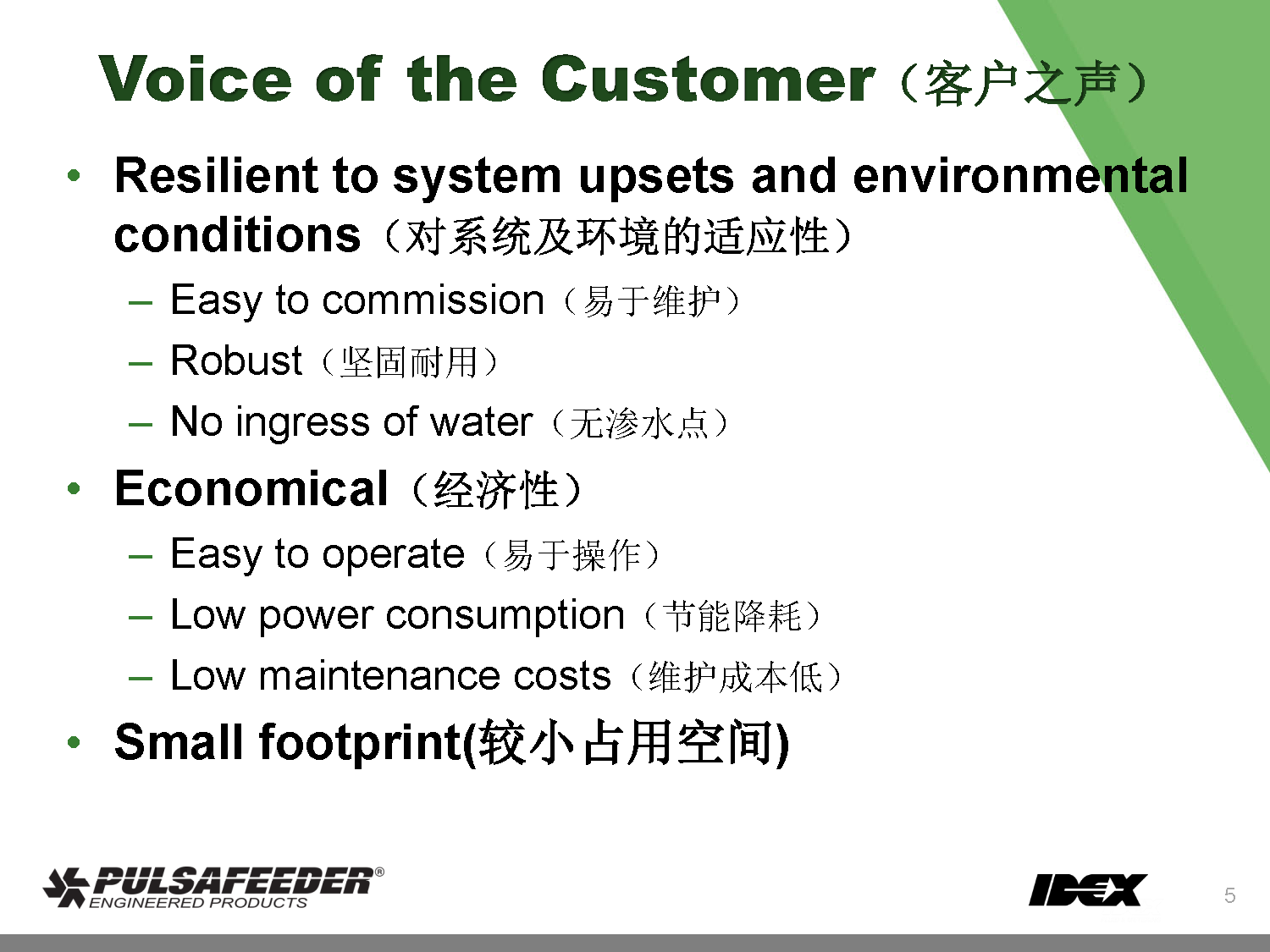 Voice of the Customer（客户之声）

• Resilient to system upsets and environmental conditions（对系统及环境的适应性）
– Easy to commission（易于维护）
– Robust（坚固耐用）
– No ingress of water（无渗水点）
• Economical（经济性）
– Easy to operate（易于操作）
– Low power consumption（节能降耗）
– Low maintenance costs（维护成本低）
• Small footprint(较小占用空间)

PULSAFEEDER®
ENGINEERED PRODUCTS

IDEX

5